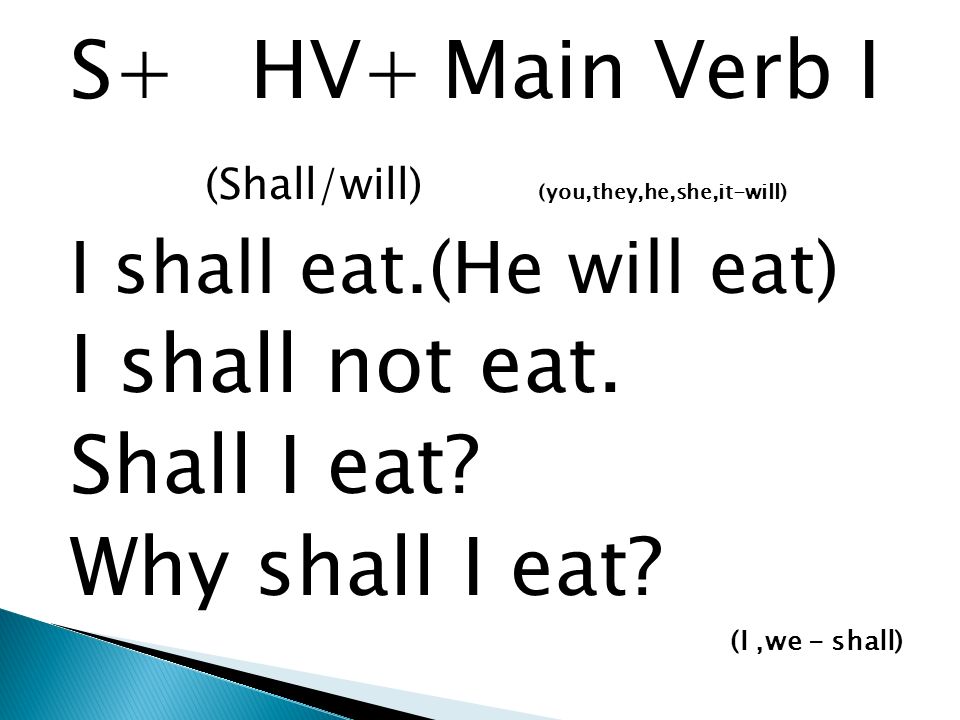 S+ HV+ Main Verb I

(Shall/will) (you,they,he,she,it-will)

I shall eat.(He will eat)
I shall not eat.
Shall I eat?
Why shall I eat?

(I ,we - shall)